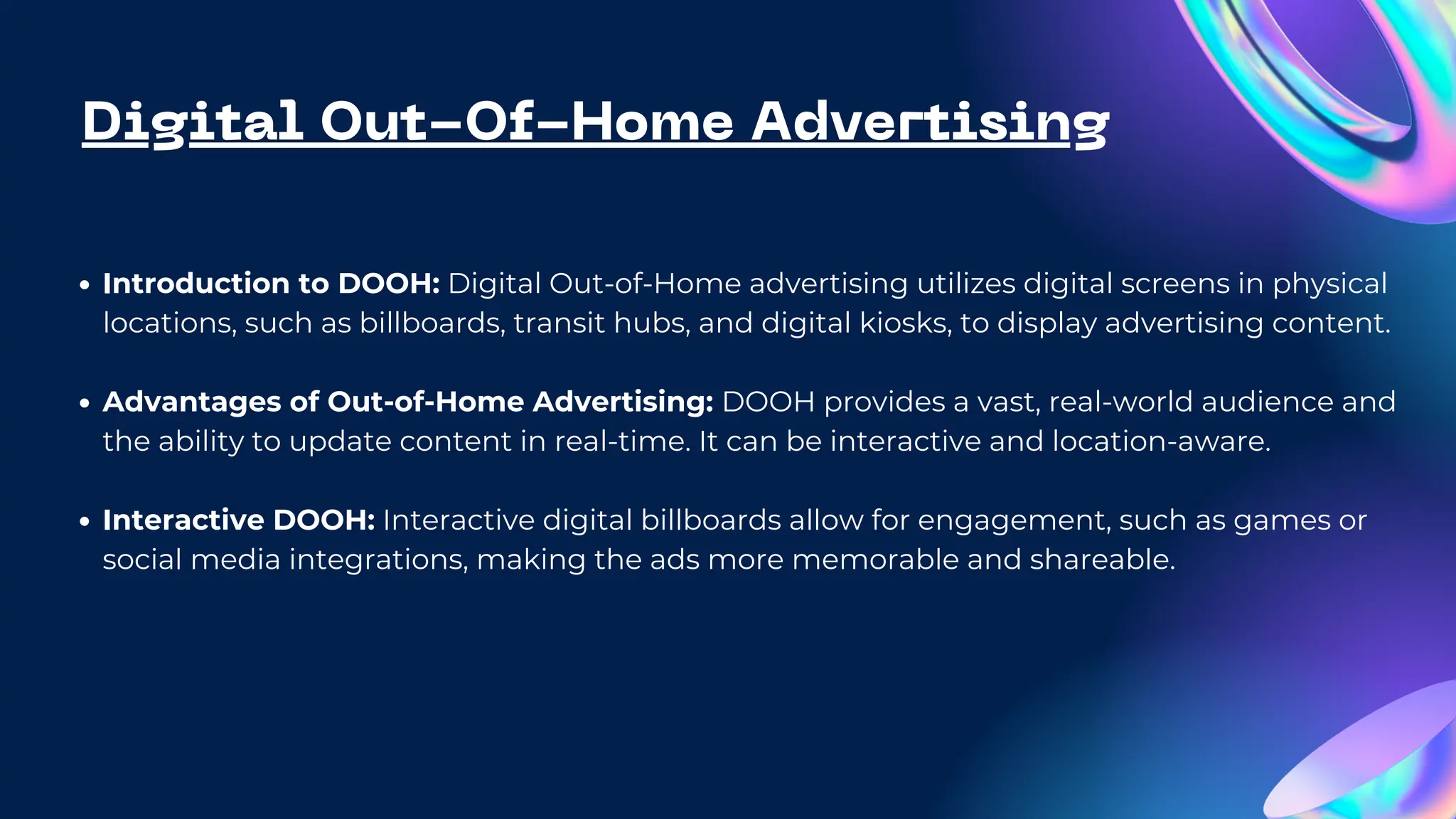 Digital Out-Of-Home Advertising

• Introduction to DOOH: Digital Out-of-Home advertising utilizes digital screens in physical locations, such as billboards, transit hubs, and digital kiosks, to display advertising content.

• Advantages of Out-of-Home Advertising: DOOH provides a vast, real-world audience and the ability to update content in real-time. It can be interactive and location-aware.

• Interactive DOOH: Interactive digital billboards allow for engagement, such as games or social media integrations, making the ads more memorable and shareable.